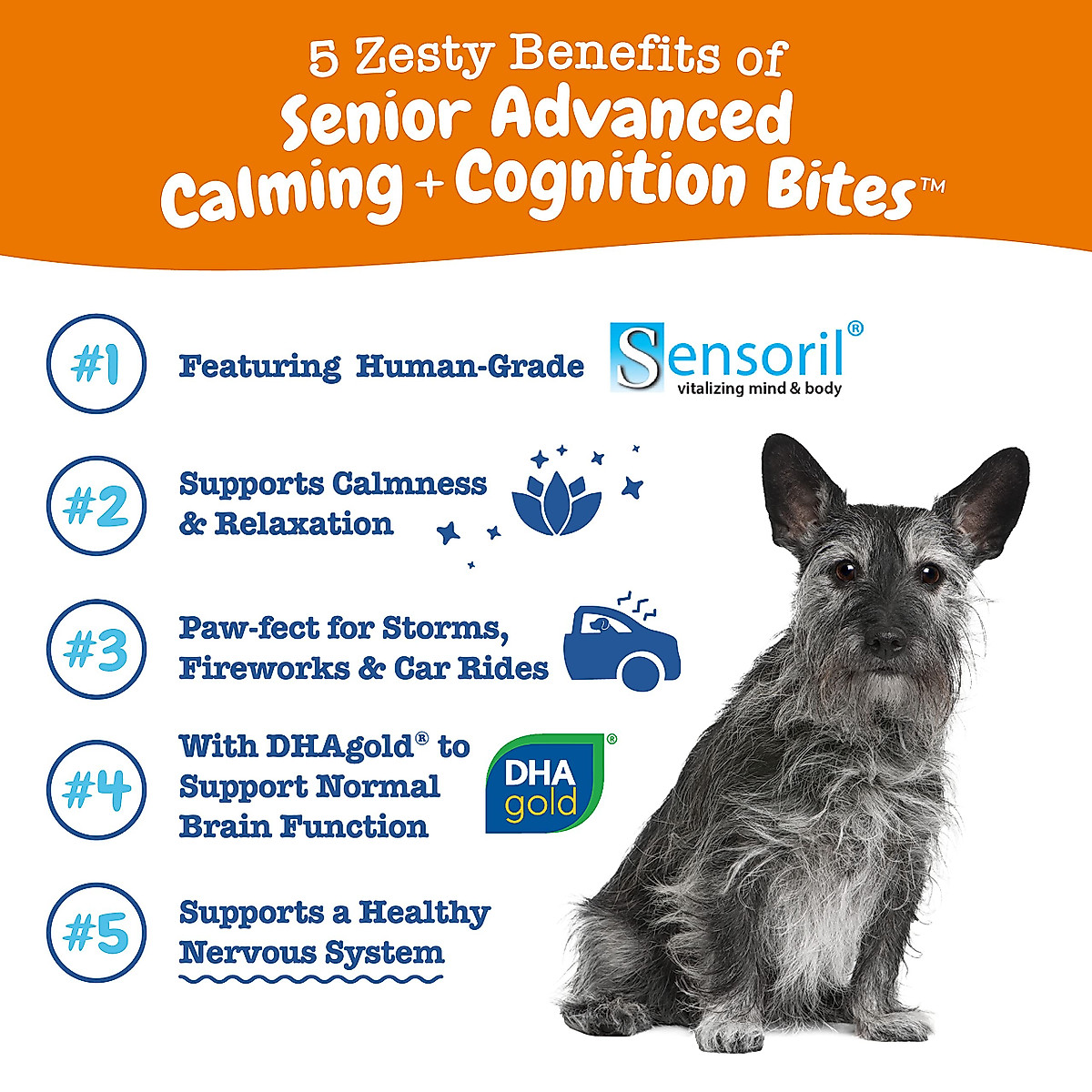 5 Zesty Benefits of
Senior Advanced Calming + Cognition Bites™

#1 Featuring Human-Grade Sensoril® vitalizing mind & body

#2 Supports Calmness & Relaxation

#3 Paw-fect for Storms, Fireworks & Car Rides

#4 With DHAgold® to Support Normal Brain Function DHA gold®

#5 Supports a Healthy Nervous System